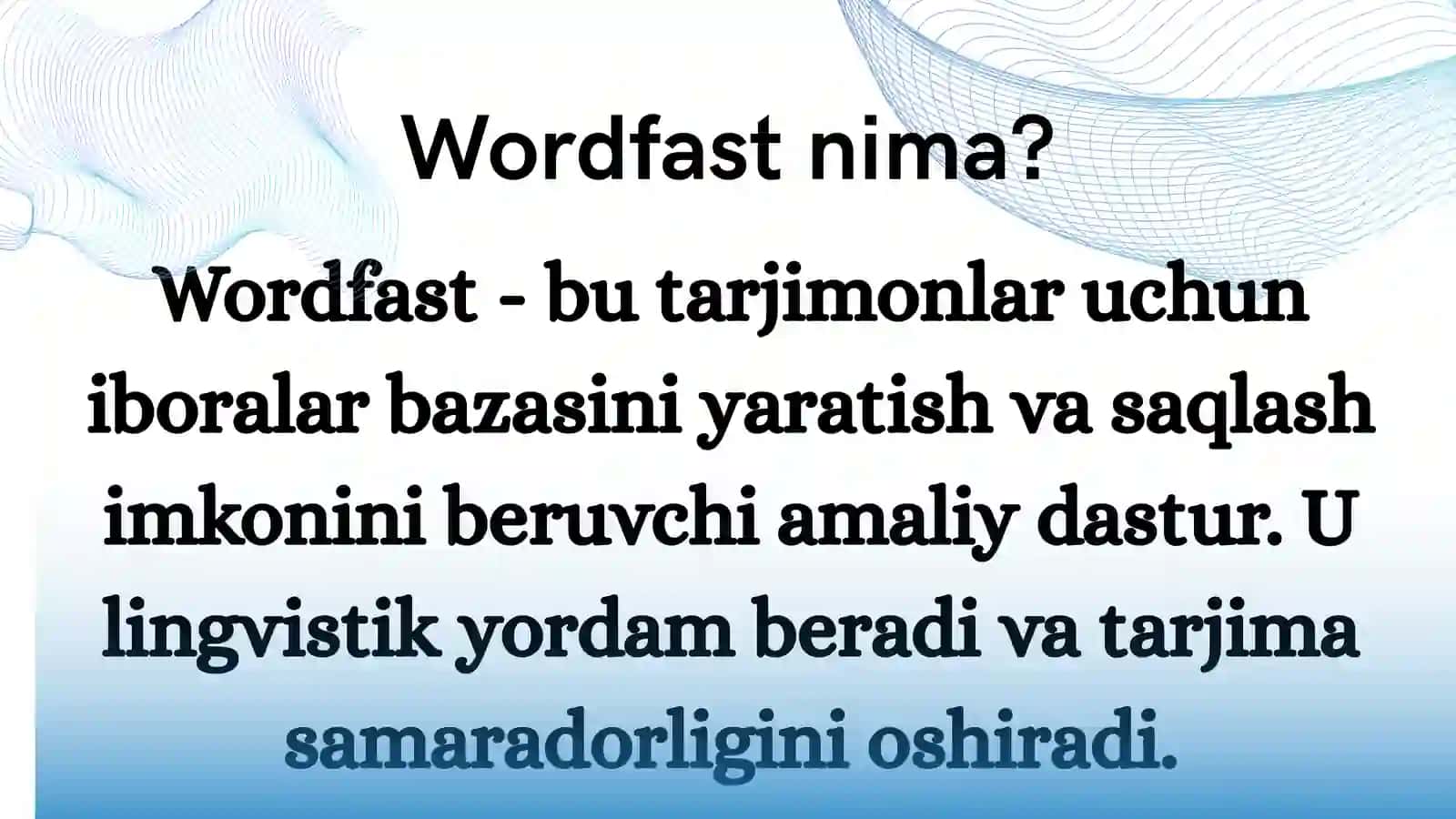 Wordfast nima?

Wordfast - bu tarjimonlar uchun iboralar bazasini yaratish va saqlash imkonini beruvchi amaliy dastur. U lingvistik yordam beradi va tarjima samaradorligini oshiradi.